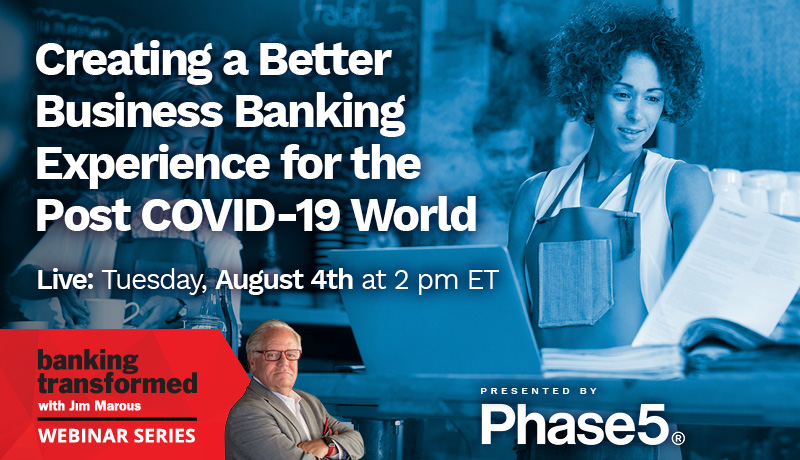 Creating a Better Business Banking Experience for the Post COVID-19 World

Live: Tuesday, August 4th at 2 pm ET

banking transformed
with Jim Marous
WEBINAR SERIES

PRESENTED BY
Phase5®